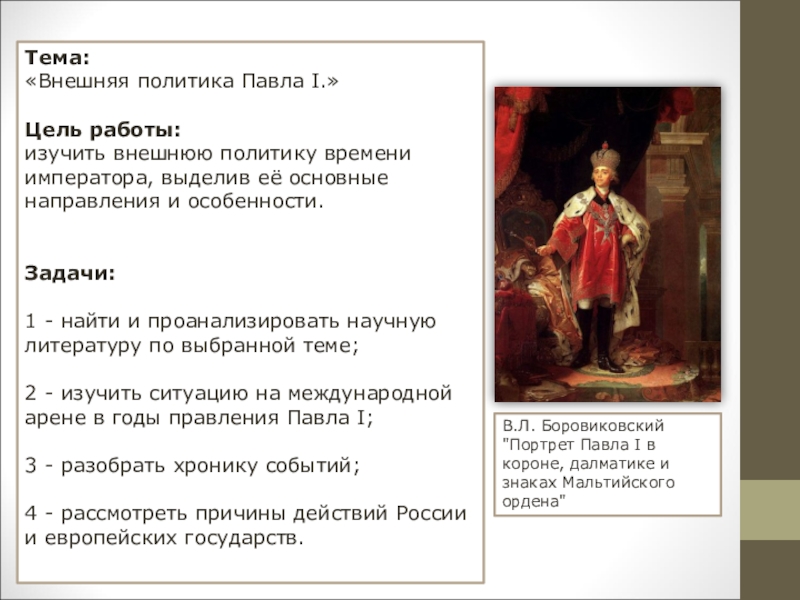 Тема:
«Внешняя политика Павла I.»

Цель работы:
изучить внешнюю политику времени императора, выделив её основные направления и особенности.

Задачи:

1 - найти и проанализировать научную литературу по выбранной теме;

2 - изучить ситуацию на международной арене в годы правления Павла I;

3 - разобрать хронику событий;

4 - рассмотреть причины действий России и европейских государств.

В.Л. Боровиковский "Портрет Павла I в короне, далматике и знаках Мальтийского ордена"